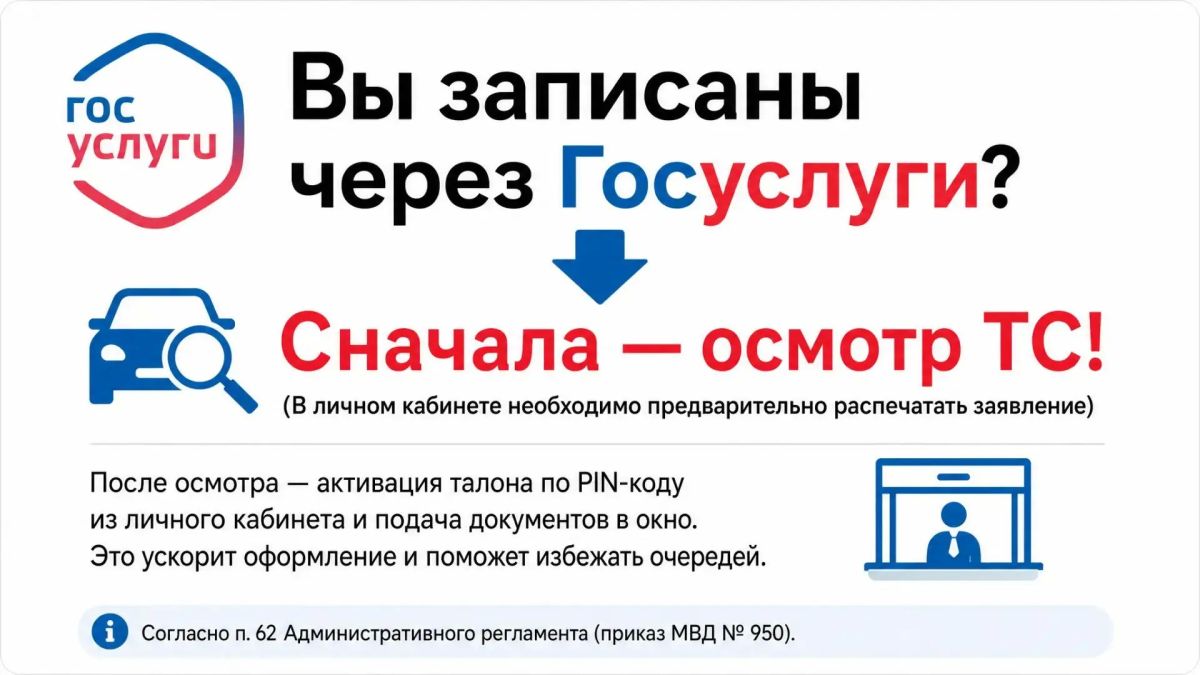 гос услуги

Вы записаны через Госуслуги?

Сначала — осмотр ТС!
(В личном кабинете необходимо предварительно распечатать заявление)

После осмотра — активация талона по PIN-коду из личного кабинета и подача документов в окно. Это ускорит оформление и поможет избежать очередей.

Согласно п. 62 Административного регламента (приказ МВД № 950).